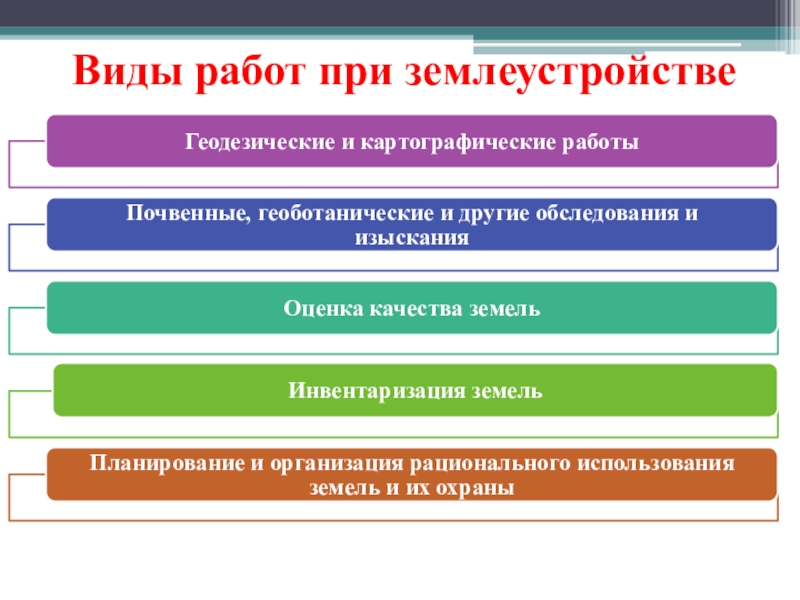 Виды работ при землеустройстве

Геодезические и картографические работы

Почвенные, геоботанические и другие обследования и изыскания

Оценка качества земель

Инвентаризация земель

Планирование и организация рационального использования земель и их охраны